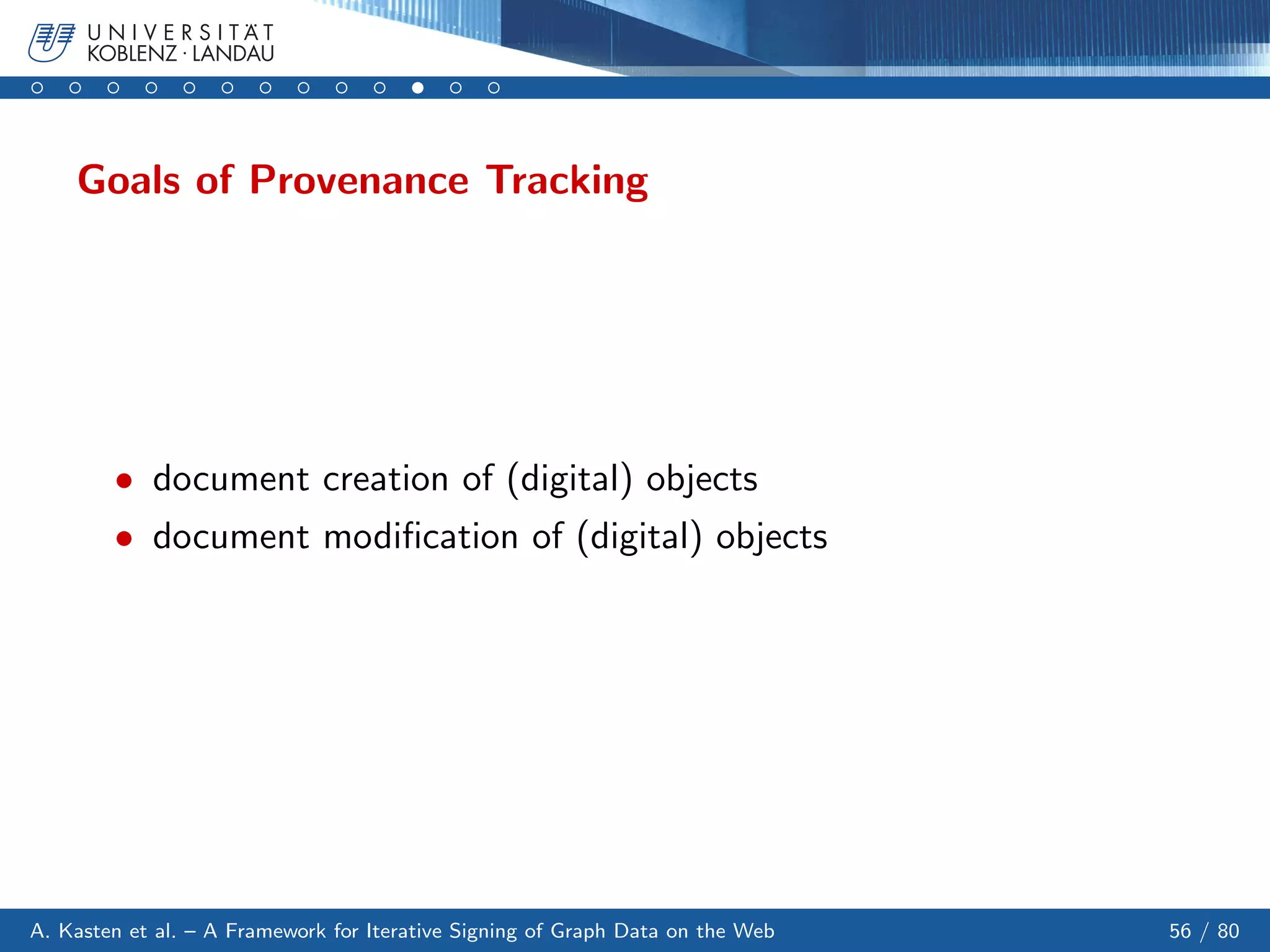 UNIVERSITÄT
KOBLENZ · LANDAU

Goals of Provenance Tracking

• document creation of (digital) objects
• document modification of (digital) objects

A. Kasten et al. – A Framework for Iterative Signing of Graph Data on the Web

56 / 80